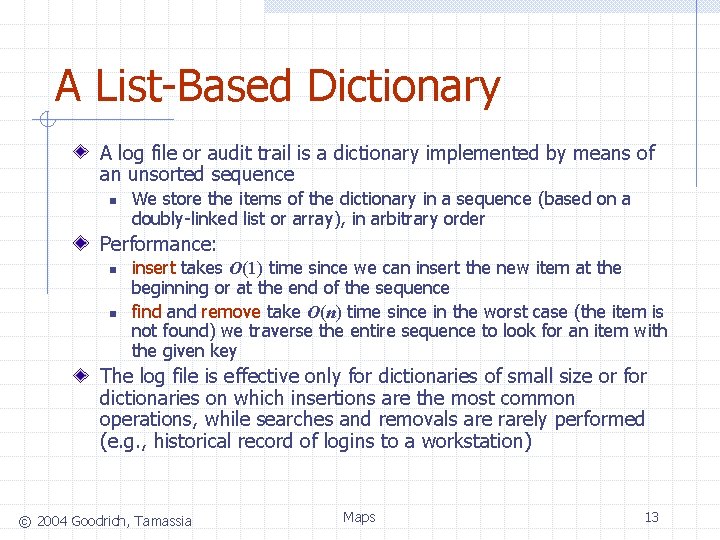 A List-Based Dictionary

A log file or audit trail is a dictionary implemented by means of an unsorted sequence

We store the items of the dictionary in a sequence (based on a doubly-linked list or array), in arbitrary order

Performance:

insert takes $O(1)$ time since we can insert the new item at the beginning or at the end of the sequence

find and remove take $O(n)$ time since in the worst case (the item is not found) we traverse the entire sequence to look for an item with the given key

The log file is effective only for dictionaries of small size or for dictionaries on which insertions are the most common operations, while searches and removals are rarely performed (e.g., historical record of logins to a workstation)

© 2004 Goodrich, Tamassia

Maps

13